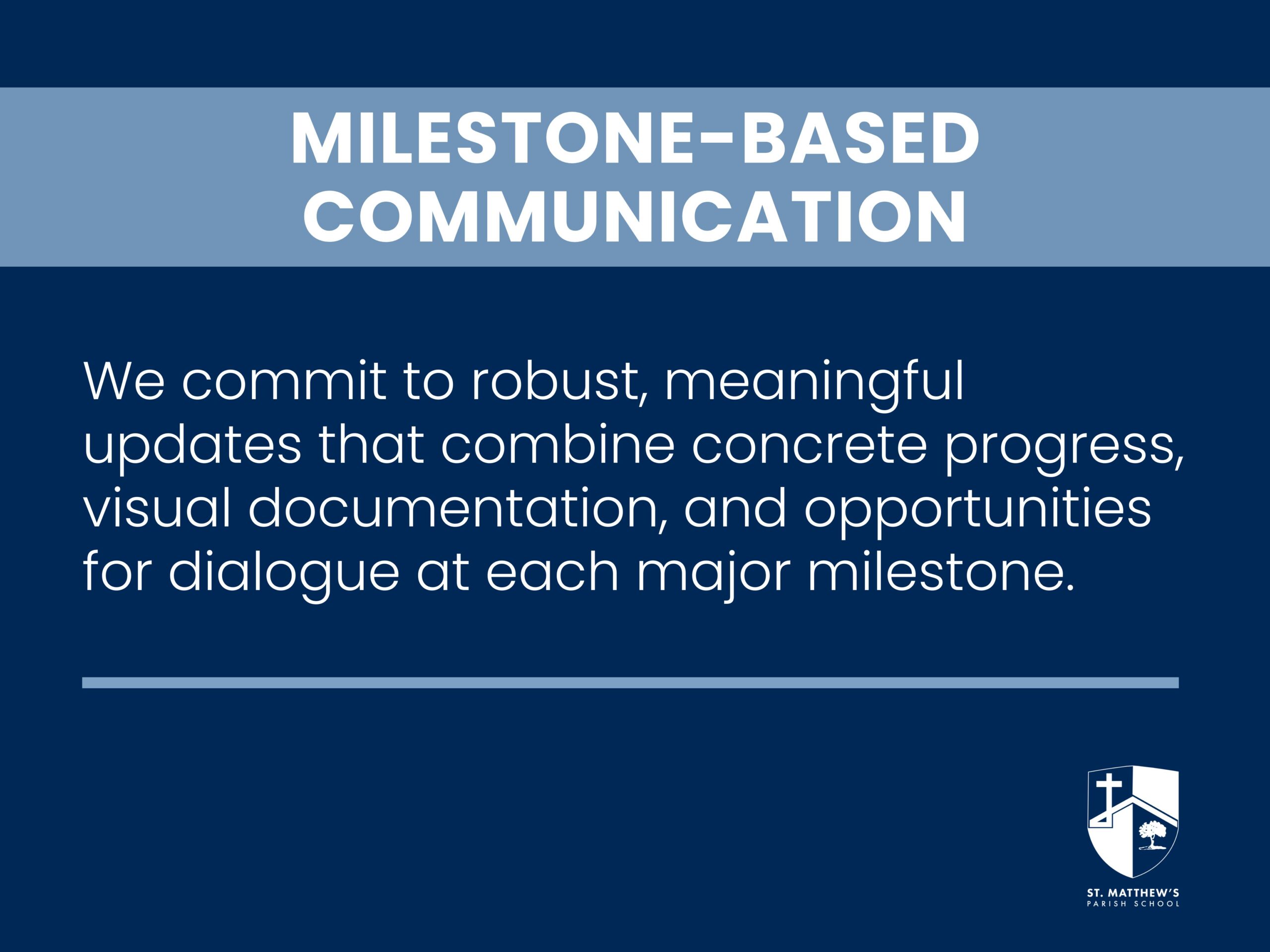 MILESTONE-BASED COMMUNICATION

We commit to robust, meaningful updates that combine concrete progress, visual documentation, and opportunities for dialogue at each major milestone.

ST. MATTHEW'S
PARISH SCHOOL